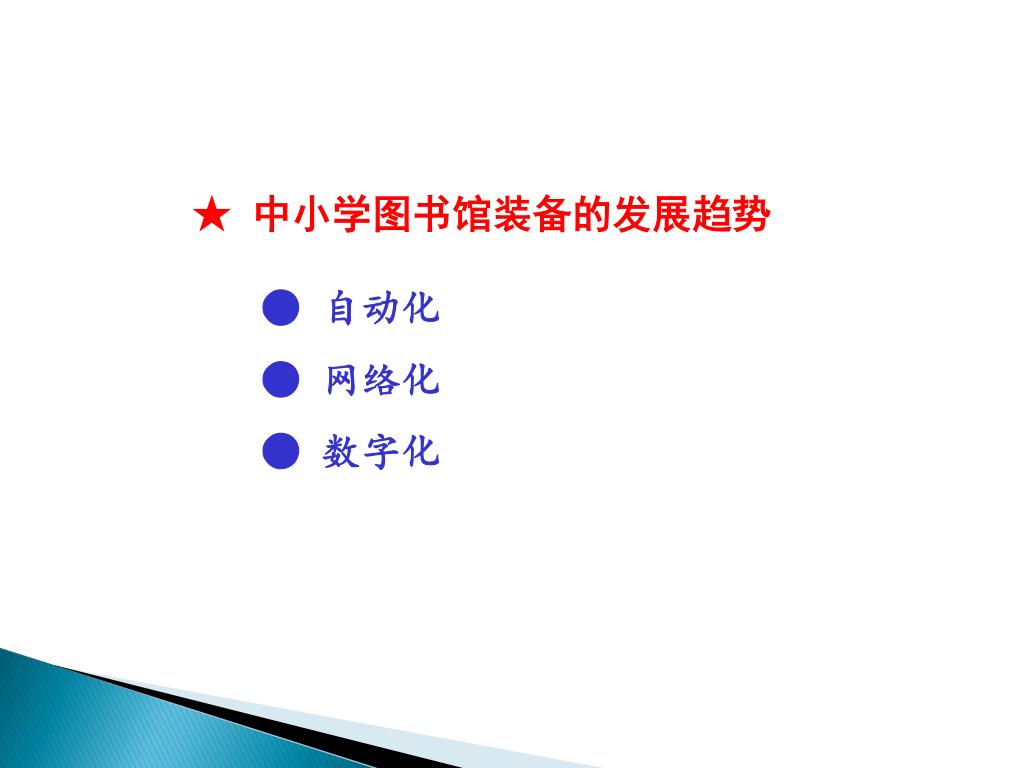 ★ 中小学图书馆装备的发展趋势

● 自动化
● 网络化
● 数字化